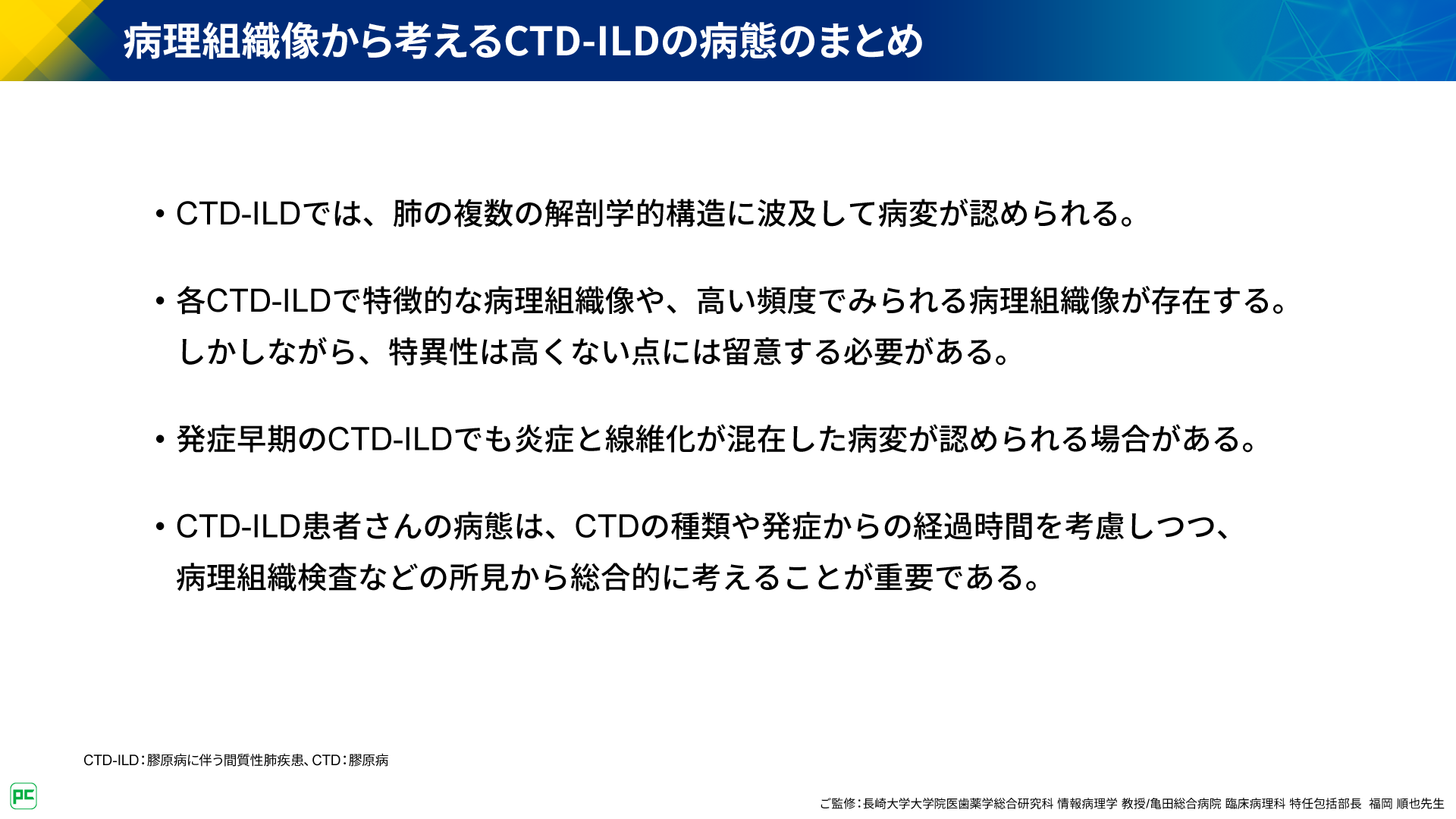 病理組織像から考えるCTD-ILDの病態のまとめ

• CTD-ILDでは、肺の複数の解剖学的構造に波及して病変が認められる。

• 各CTD-ILDで特徴的な病理組織像や、高い頻度でみられる病理組織像が存在する。しかしながら、特異性は高くない点には留意する必要がある。

• 発症早期のCTD-ILDでも炎症と線維化が混在した病変が認められる場合がある。

• CTD-ILD患者さんの病態は、CTDの種類や発症からの経過時間を考慮しつつ、病理組織検査などの所見から総合的に考えることが重要である。

CTD-ILD：膠原病に伴う間質性肺疾患、CTD：膠原病

PC

ご監修：長崎大学大学院医歯薬学総合研究科 情報病理学 教授/亀田総合病院 臨床病理科 特任包括部長　福岡 順也先生